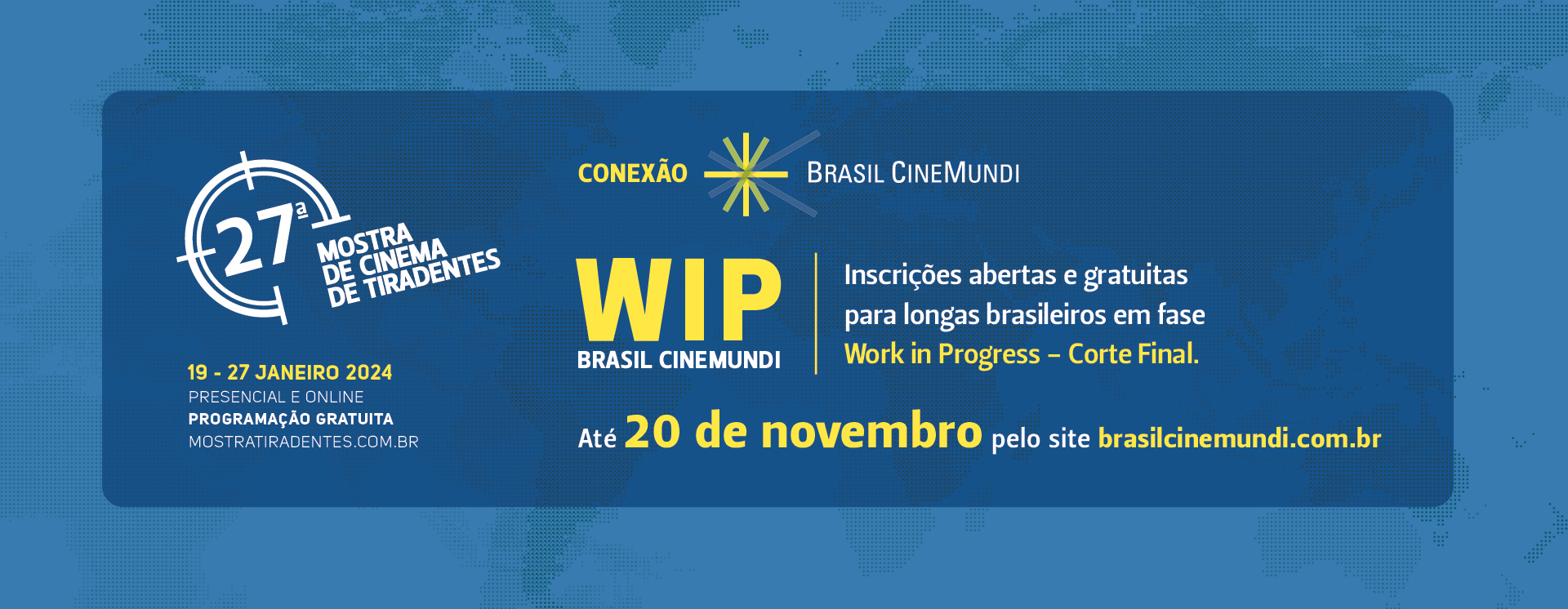 27ª MOSTRA DE CINEMA DE TIRADENTES

19 - 27 JANEIRO 2024
PRESENCIAL E ONLINE
PROGRAMAÇÃO GRATUITA
MOSTRATIRADENTES.COM.BR

CONEXÃO BRASIL CINEMUNDI

WIP
BRASIL CINEMUNDI

Inscrições abertas e gratuitas para longas brasileiros em fase Work in Progress – Corte Final.

Até 20 de novembro pelo site brasilcinemundi.com.br